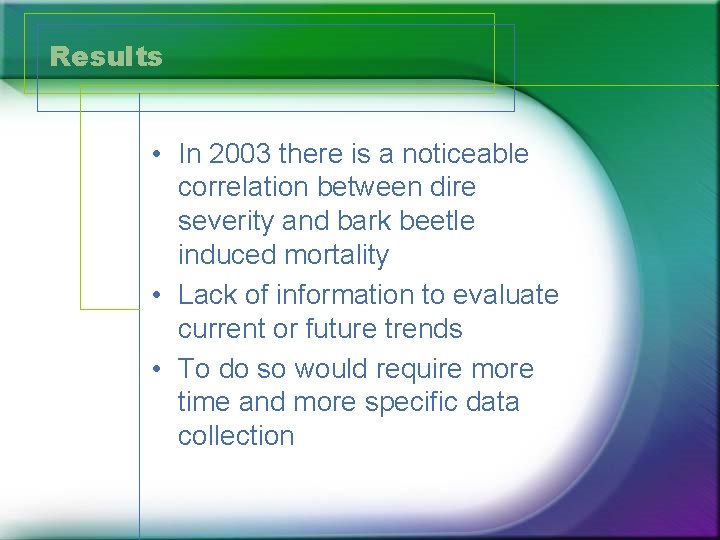 Results

• In 2003 there is a noticeable correlation between dire severity and bark beetle induced mortality
• Lack of information to evaluate current or future trends
• To do so would require more time and more specific data collection